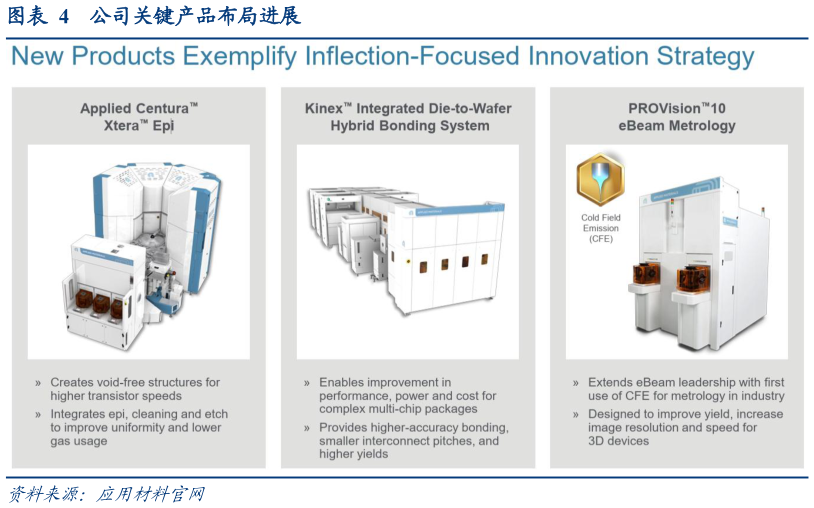 图表 4 公司关键产品布局进展

New Products Exemplify Inflection-Focused Innovation Strategy

Applied Centura™ Xtera™ Epi

» Creates void-free structures for higher transistor speeds
» Integrates epi, cleaning and etch to improve uniformity and lower gas usage

Kinex™ Integrated Die-to-Wafer Hybrid Bonding System

» Enables improvement in performance, power and cost for complex multi-chip packages
» Provides higher-accuracy bonding, smaller interconnect pitches, and higher yields

PROVision™10 eBeam Metrology

Cold Field Emission (CFE)

» Extends eBeam leadership with first use of CFE for metrology in industry
» Designed to improve yield, increase image resolution and speed for 3D devices

资料来源：应用材料官网